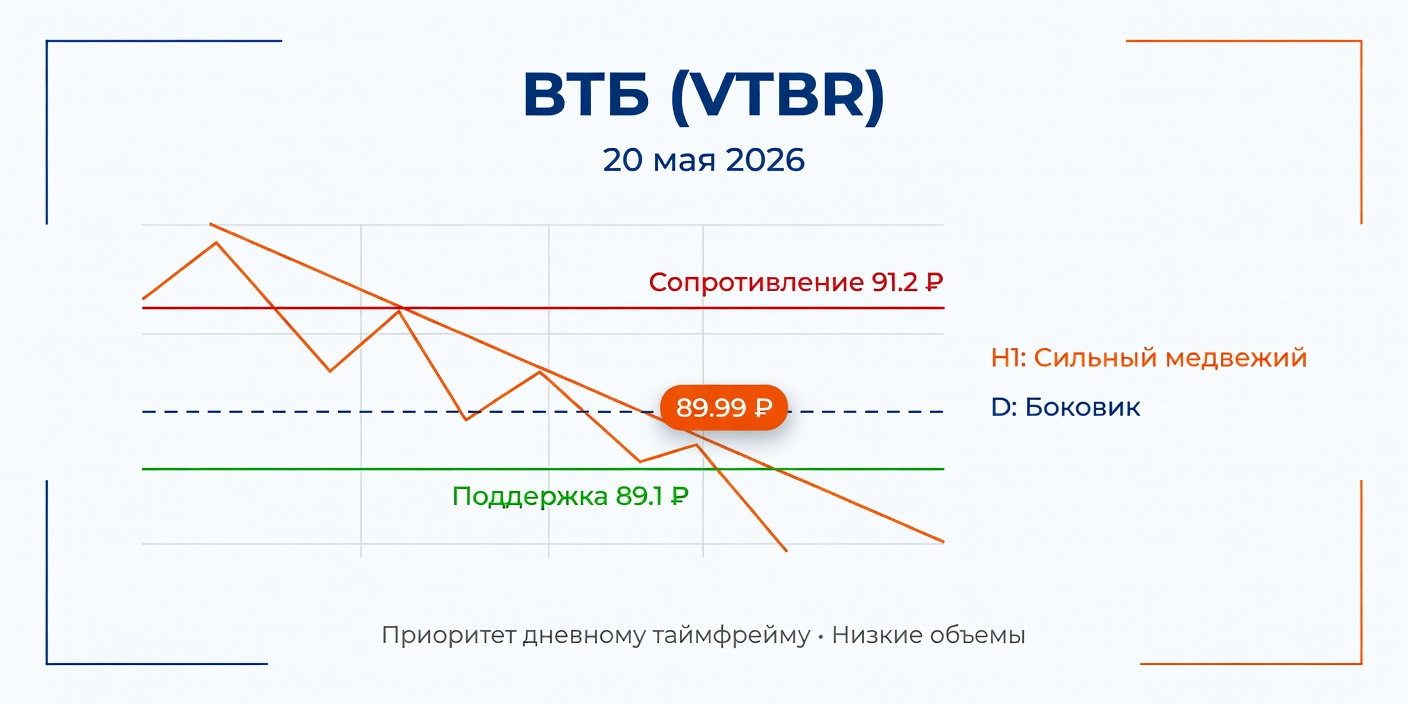 ВТБ (VTBR)

20 мая 2026

Сопротивление 91.2 ₽

H1: Сильный медвежий

89.99 ₽

D: Боковик

Поддержка 89.1 ₽

Приоритет дневному таймфрейму • Низкие объемы